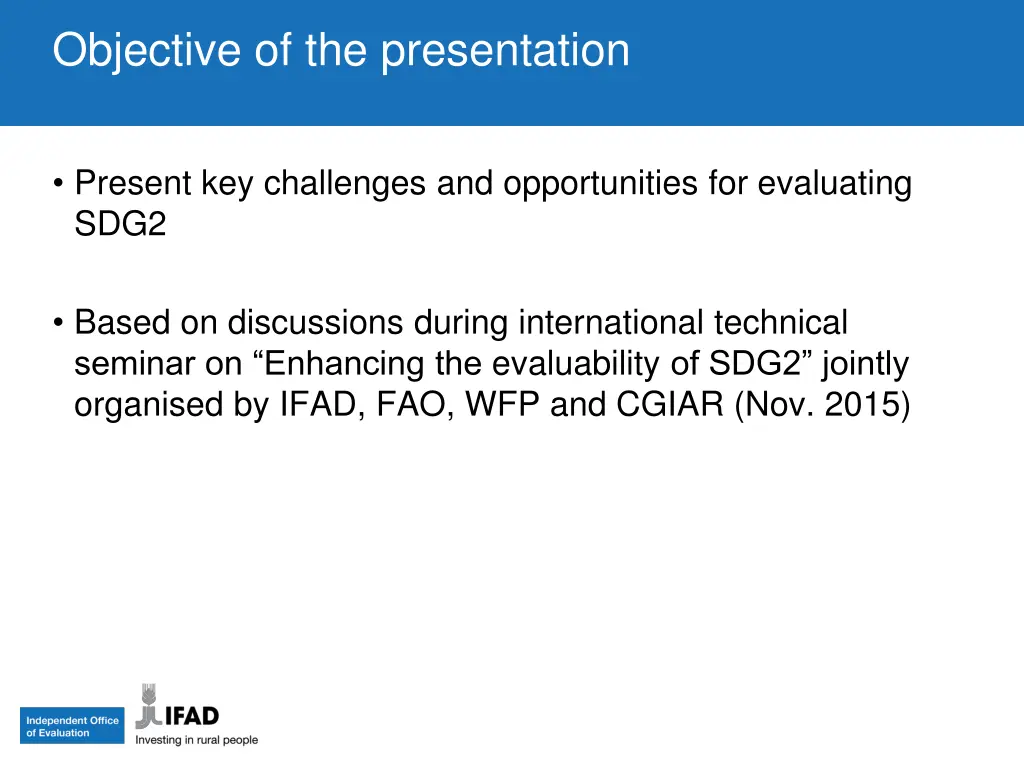 Objective of the presentation

• Present key challenges and opportunities for evaluating SDG2

• Based on discussions during international technical seminar on “Enhancing the evaluability of SDG2” jointly organised by IFAD, FAO, WFP and CGIAR (Nov. 2015)

Independent Office of Evaluation

IFAD
Investing in rural people